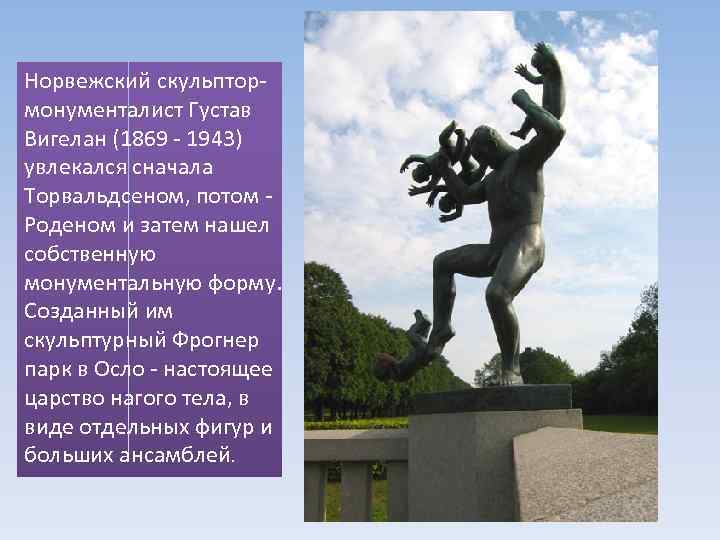 Норвежский скульптор-монументалист Густав Вигелан (1869 - 1943) увлекался сначала Торвальдсеном, потом - Роденом и затем нашел собственную монументальную форму. Созданный им скульптурный Фрогнер парк в Осло - настоящее царство нагого тела, в виде отдельных фигур и больших ансамблей.